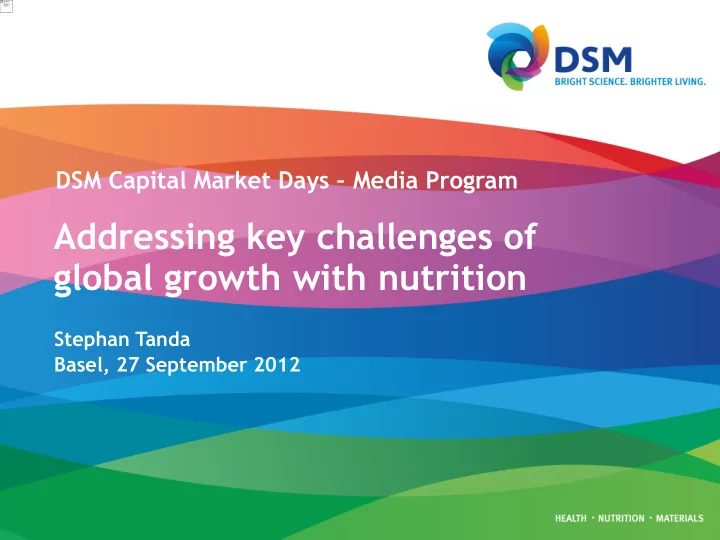 DSM
BRIGHT SCIENCE. BRIGHTER LIVING.

DSM Capital Market Days – Media Program

Addressing key challenges of global growth with nutrition

Stephan Tanda
Basel, 27 September 2012

HEALTH · NUTRITION · MATERIALS